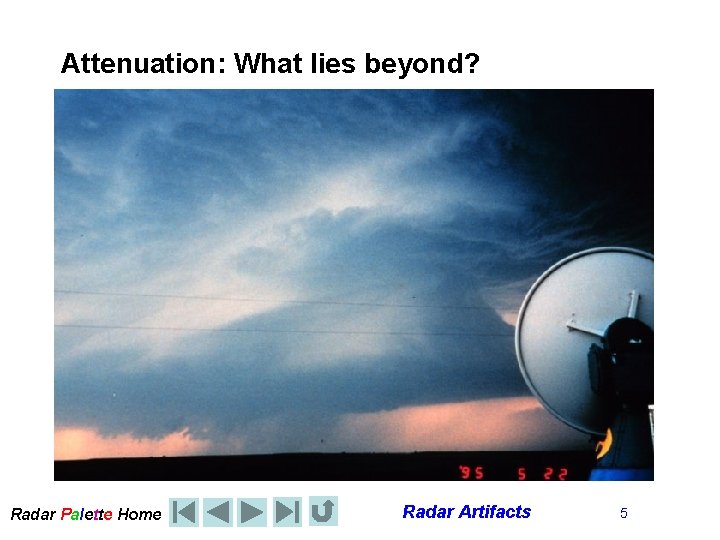 Attenuation: What lies beyond?

'95 5 22

Radar Palette Home

Radar Artifacts

5